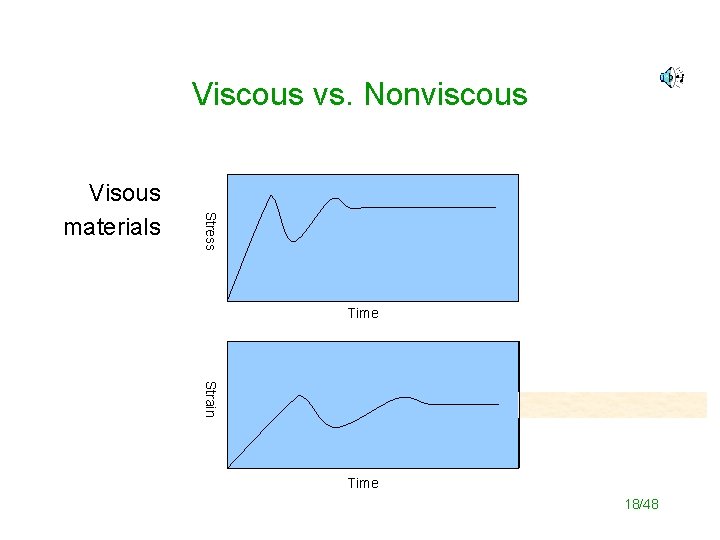 Viscous vs. Nonviscous

Visous materials

Stress

Time

Strain

Time

18/48